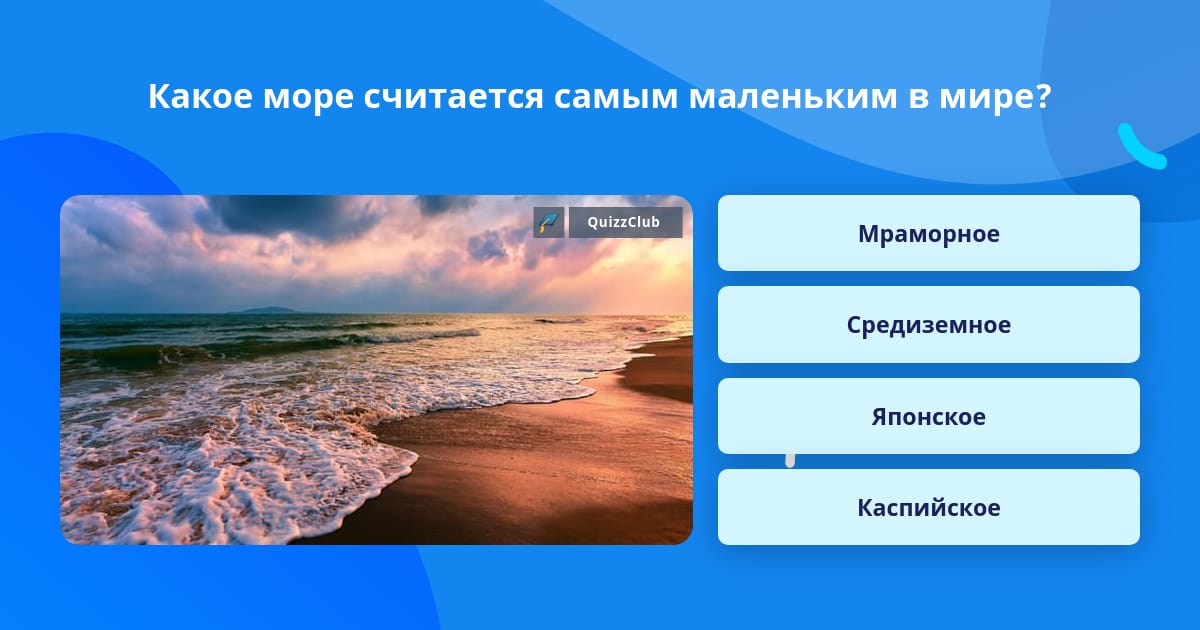 Какое море считается самым маленьким в мире?

QuizzClub

Мраморное

Средиземное

Японское

Каспийское